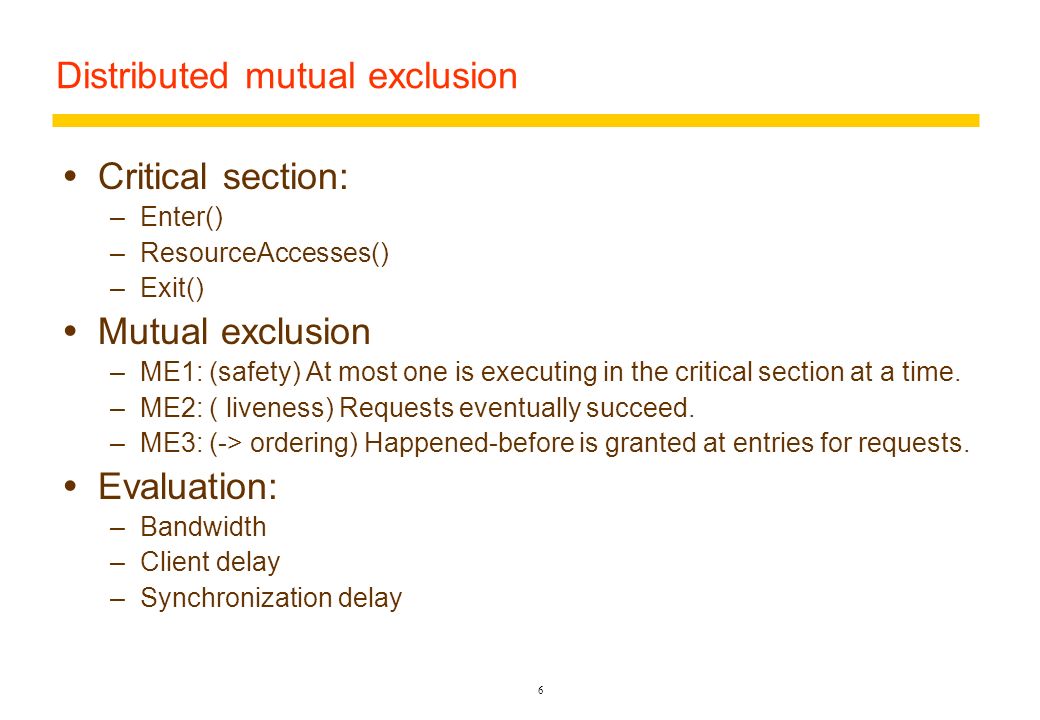 Distributed mutual exclusion

• Critical section:
– Enter()
– ResourceAccesses()
– Exit()

• Mutual exclusion
– ME1: (safety) At most one is executing in the critical section at a time.
– ME2: ( liveness) Requests eventually succeed.
– ME3: (-> ordering) Happened-before is granted at entries for requests.

• Evaluation:
– Bandwidth
– Client delay
– Synchronization delay

6